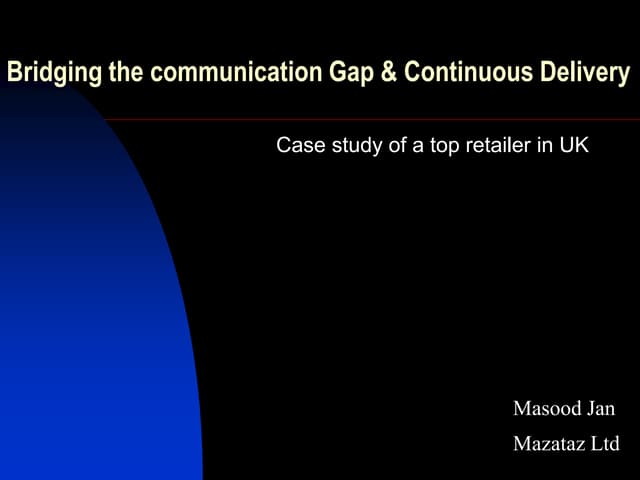 Bridging the communication Gap & Continuous Delivery

Case study of a top retailer in UK

Masood Jan

Mazataz Ltd